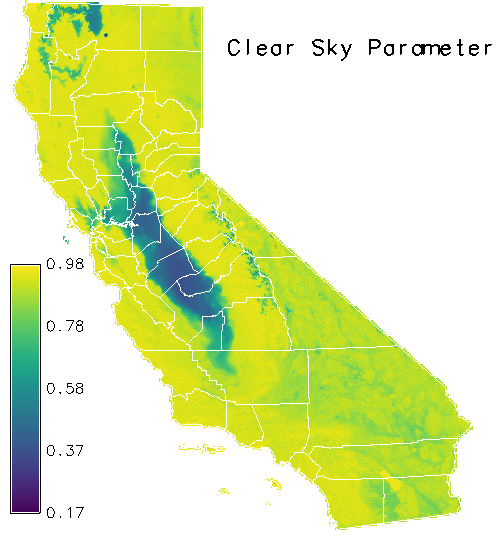 Clear Sky Parameter

0.98
0.78
0.58
0.37
0.17